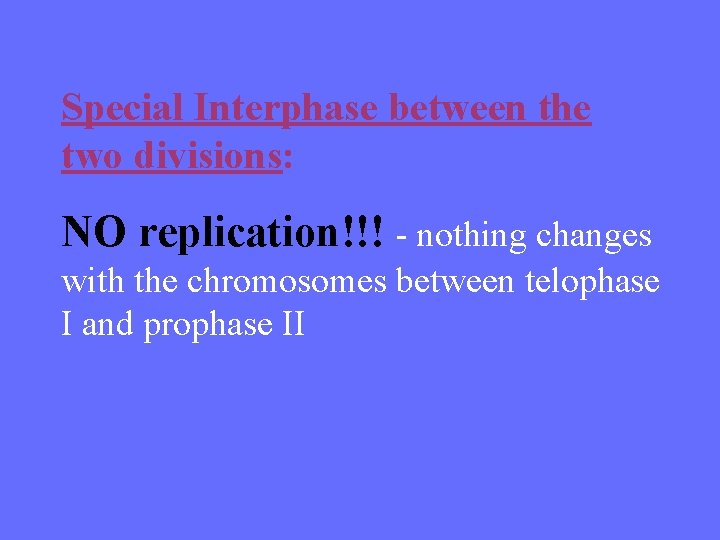 Special Interphase between the two divisions:

NO replication!!! - nothing changes with the chromosomes between telophase I and prophase II